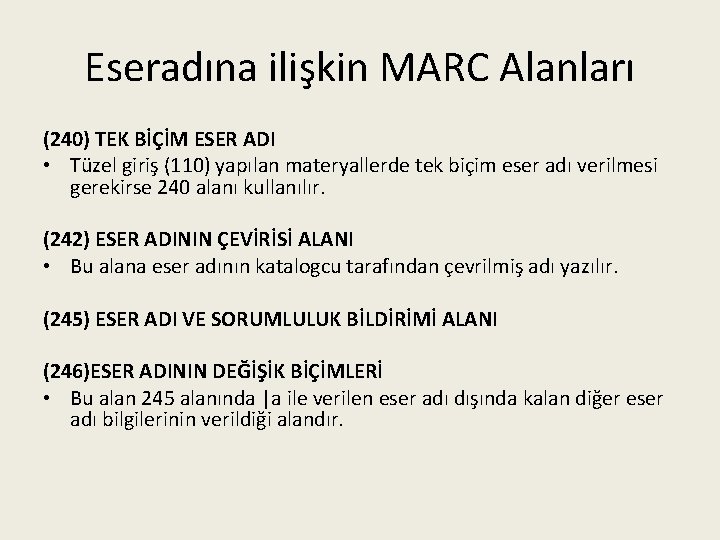 Eseradına ilişkin MARC Alanları

(240) TEK BİÇİM ESER ADI
• Tüzel giriş (110) yapılan materyallerde tek biçim eser adı verilmesi gerekirse 240 alanı kullanılır.

(242) ESER ADININ ÇEVİRİSİ ALANI
• Bu alana eser adının katalogcu tarafından çevrilmiş adı yazılır.

(245) ESER ADI VE SORUMLULUK BİLDİRİMİ ALANI

(246)ESER ADININ DEĞİŞİK BİÇİMLERİ
• Bu alan 245 alanında |a ile verilen eser adı dışında kalan diğer eser adı bilgilerinin verildiği alandır.